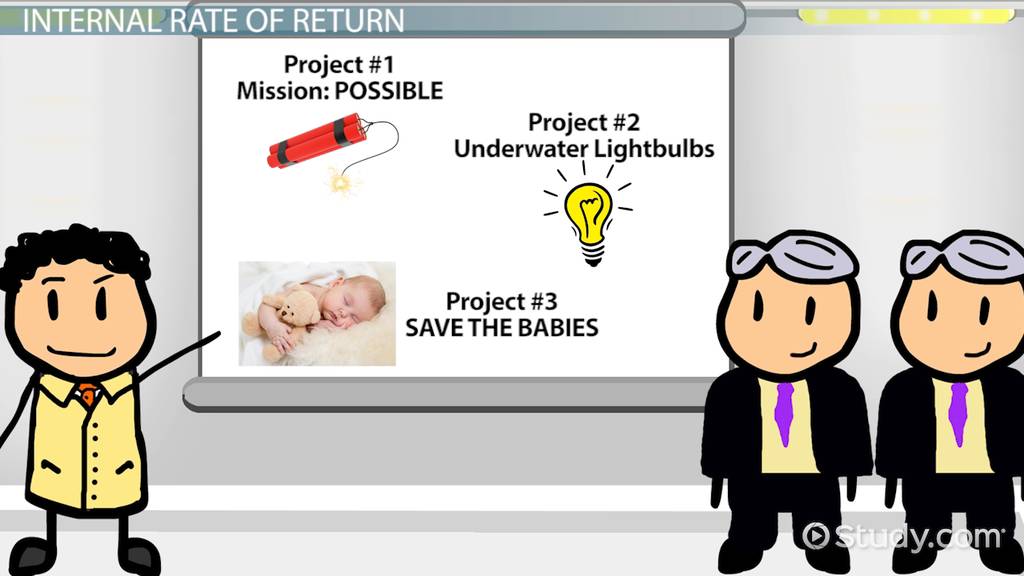 INTERNAL RATE OF RETURN

Project #1
Mission: POSSIBLE

Project #2
Underwater Lightbulbs

Project #3
SAVE THE BABIES

Study.com